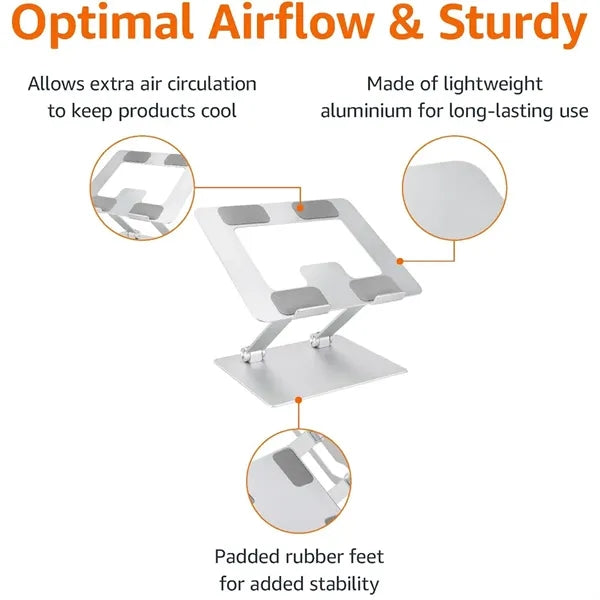 Optimal Airflow & Sturdy

Allows extra air circulation to keep products cool

Made of lightweight aluminium for long-lasting use

Padded rubber feet for added stability